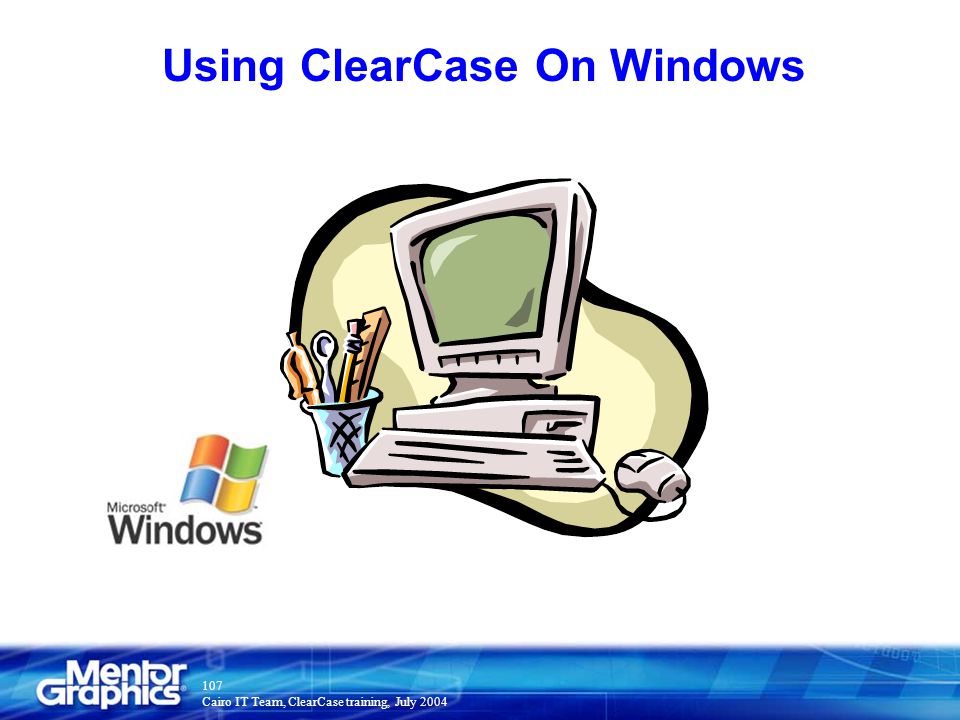 Using ClearCase On Windows

Microsoft Windows

Mentor Graphics

107
Cairo IT Team, ClearCase training, July 2004